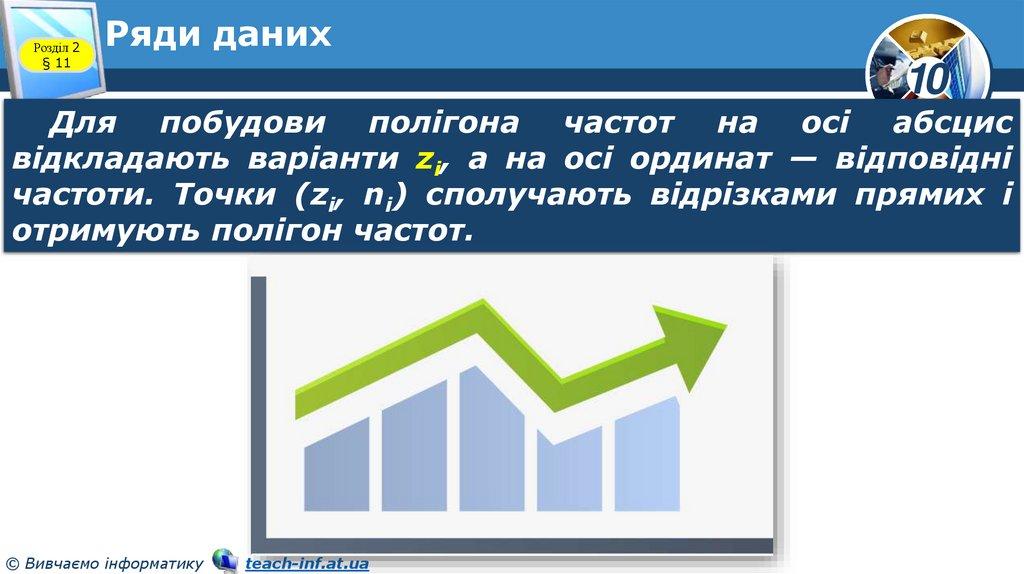 Розділ 2
§ 11

Ряди даних

10

Для побудови полігона частот на осі абсцис відкладають варіанти $z_i$, а на осі ординат — відповідні частоти. Точки ($z_i$, $n_i$) сполучають відрізками прямих і отримують полігон частот.

© Вивчаємо інформатику teach-inf.at.ua